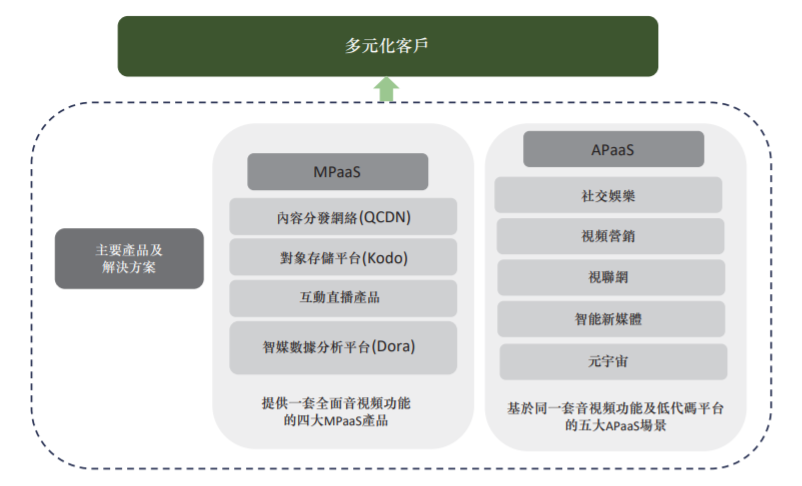 多元化客戶

主要產品及解決方案

MPaaS

內容分發網絡(QCDN)

對象存儲平台(Kodo)

互動直播產品

智媒數據分析平台(Dora)

提供一套全面音視頻功能的四大MPaaS產品

APaaS

社交娛樂

視頻營銷

視聯網

智能新媒體

元宇宙

基於同一套音視頻功能及低代碼平台的五大APaaS場景